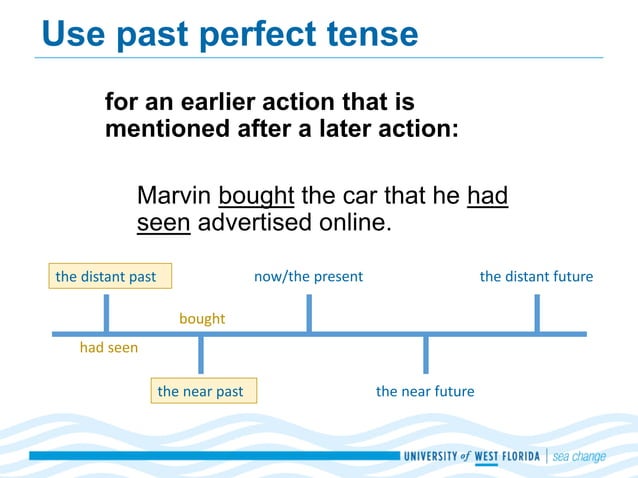 Use past perfect tense

for an earlier action that is mentioned after a later action:

Marvin bought the car that he had seen advertised online.

the distant past

now/the present

the distant future

bought

had seen

the near past

the near future

UNIVERSITY of WEST FLORIDA | sea change